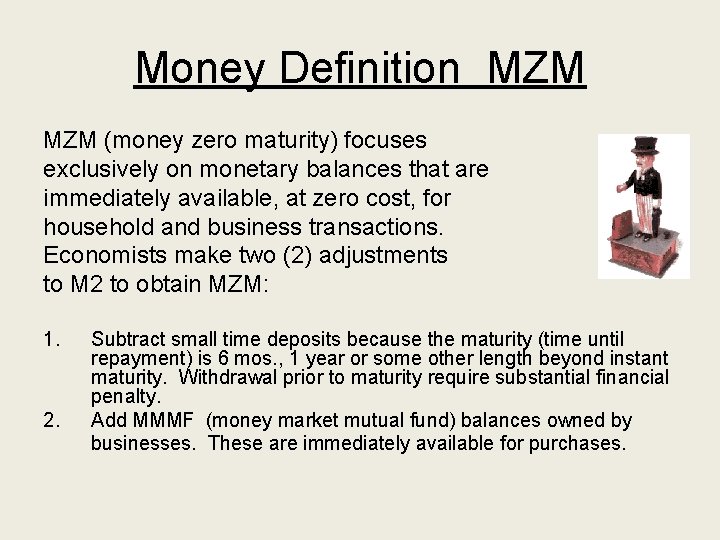 Money Definition  MZM

MZM (money zero maturity) focuses exclusively on monetary balances that are immediately available, at zero cost, for household and business transactions. Economists make two (2) adjustments to M2 to obtain MZM:

1. Subtract small time deposits because the maturity (time until repayment) is 6 mos., 1 year or some other length beyond instant maturity. Withdrawal prior to maturity require substantial financial penalty.
2. Add MMMF (money market mutual fund) balances owned by businesses. These are immediately available for purchases.